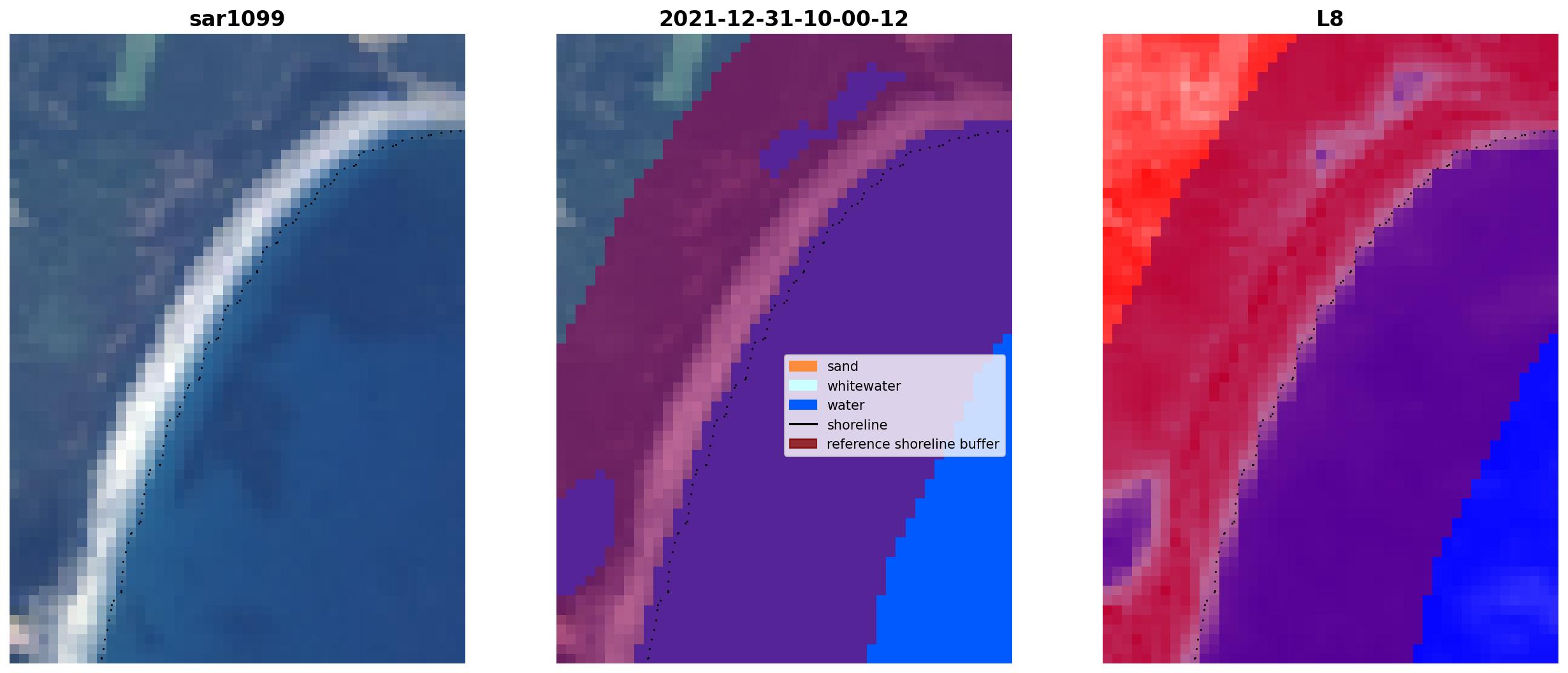 sar1099

2021-12-31-10-00-12

sand
whitewater
water
shoreline
reference shoreline buffer

L8